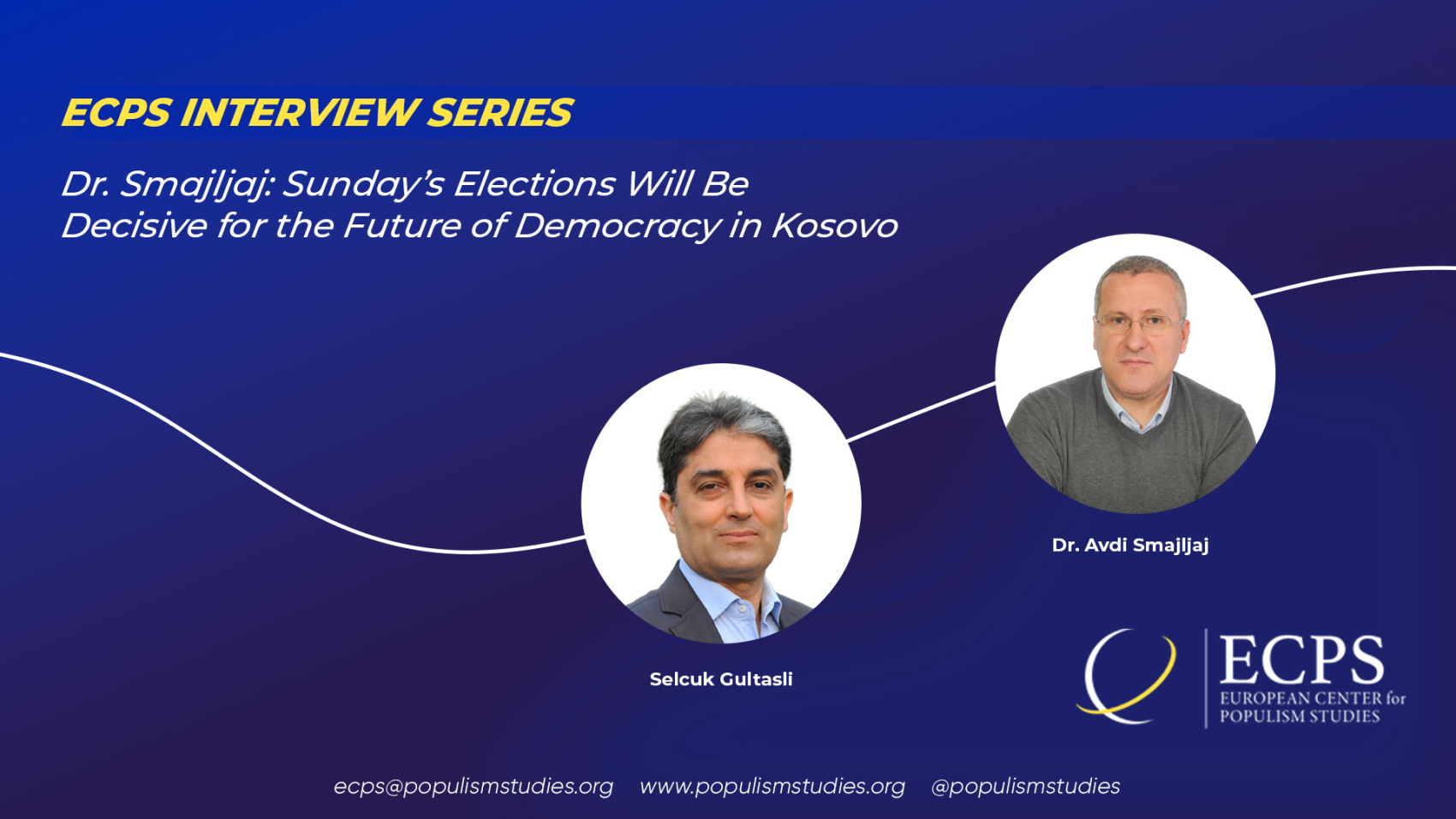 ECPS INTERVIEW SERIES

Dr. Smajljaj: Sunday's Elections Will Be Decisive for the Future of Democracy in Kosovo

Dr. Avdi Smajljaj

Selcuk Gultasli

ECPS
EUROPEAN CENTER for POPULISM STUDIES

ecps@populismstudies.org www.populismstudies.org @populismstudies